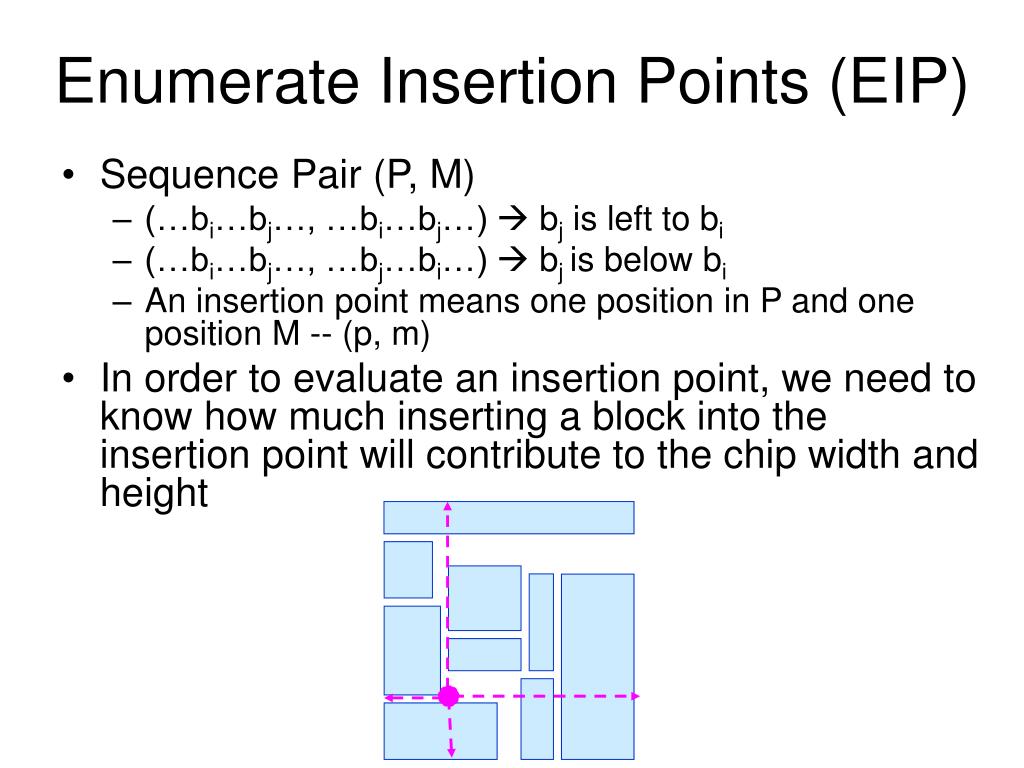 Enumerate Insertion Points (EIP)

• Sequence Pair (P, M)
  – (…$b_i$…$b_j$…, …$b_i$…$b_j$…) → $b_j$ is left to $b_i$
  – (…$b_i$…$b_j$…, …$b_j$…$b_i$…) → $b_j$ is below $b_i$
  – An insertion point means one position in P and one position M -- (p, m)

• In order to evaluate an insertion point, we need to know how much inserting a block into the insertion point will contribute to the chip width and height